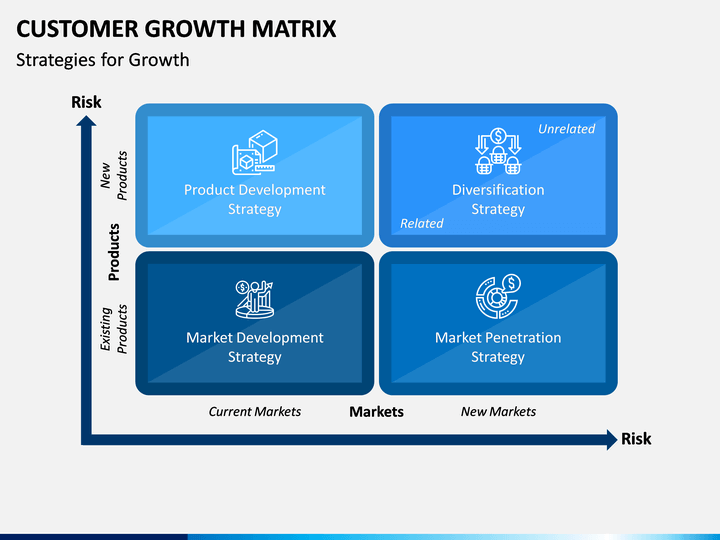 CUSTOMER GROWTH MATRIX
Strategies for Growth

Risk

New Products

Products

Existing Products

Product Development Strategy

Unrelated

Diversification Strategy

Related

Market Development Strategy

Market Penetration Strategy

Current Markets

Markets

New Markets

Risk